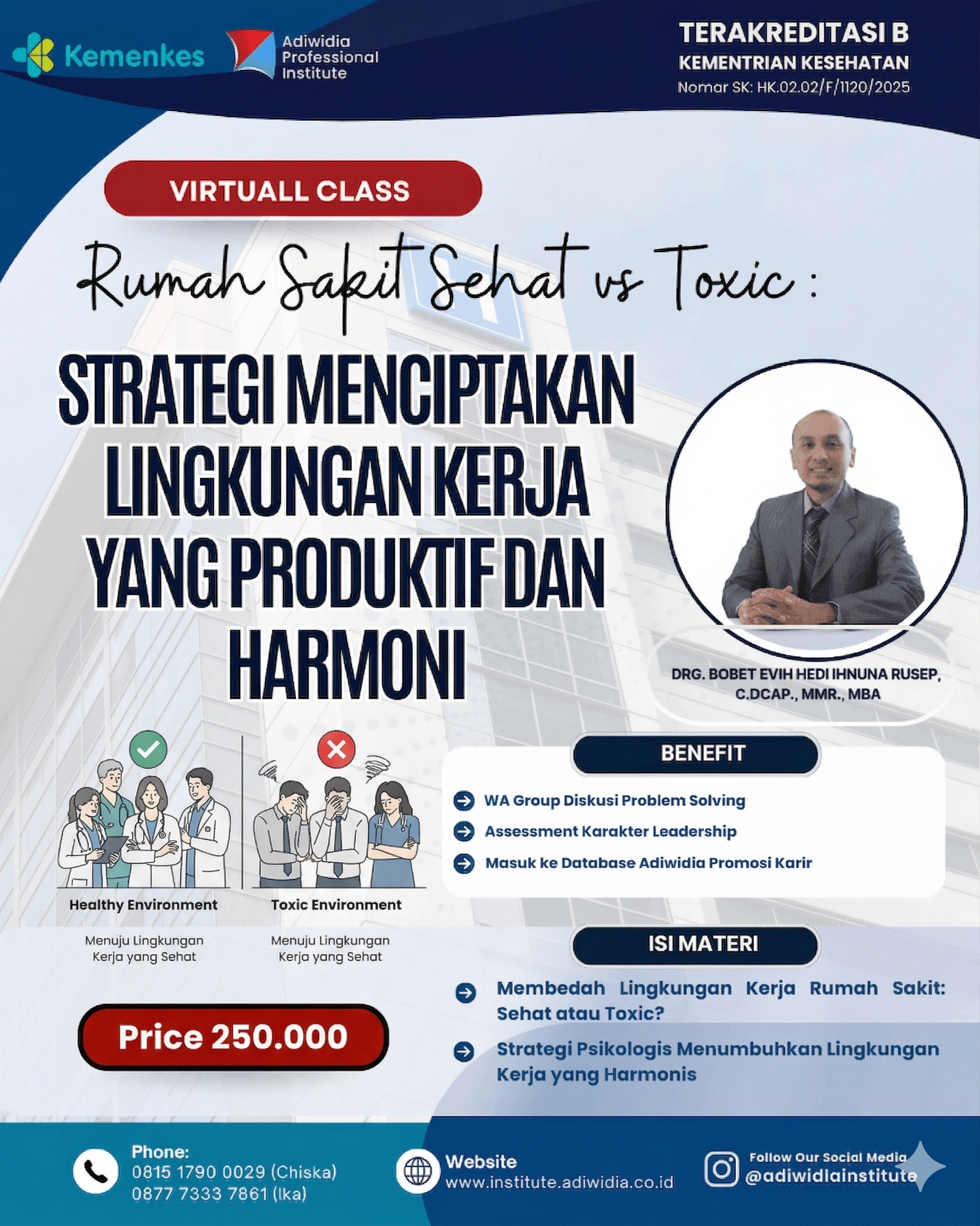 Kemenkes

Adiwidia Professional Institute

TERAKREDITASI B
KEMENTRIAN KESEHATAN
Nomar SK: HK.02.02/F/1120/2025

VIRTUALL CLASS

Rumah Sakit Sehat vs Toxic :

STRATEGI MENCIPTAKAN LINGKUNGAN KERJA YANG PRODUKTIF DAN HARMONI

DRG. BOBET EVIH HEDI IHNUNA RUSEP, C.DCAP., MMR., MBA

Healthy Environment
Menuju Lingkungan Kerja yang Sehat

Toxic Environment
Menuju Lingkungan Kerja yang Sehat

BENEFIT
WA Group Diskusi Problem Solving
Assessment Karakter Leadership
Masuk ke Database Adiwidia Promosi Karir

ISI MATERI
Membedah Lingkungan Kerja Rumah Sakit: Sehat atau Toxic?
Strategi Psikologis Menumbuhkan Lingkungan Kerja yang Harmonis

Price 250.000

Phone:
0815 1790 0029 (Chiska)
0877 7333 7861 (Ika)

Website
www.institute.adiwidia.co.id

Follow Our Social Media
@adiwidiainstitute